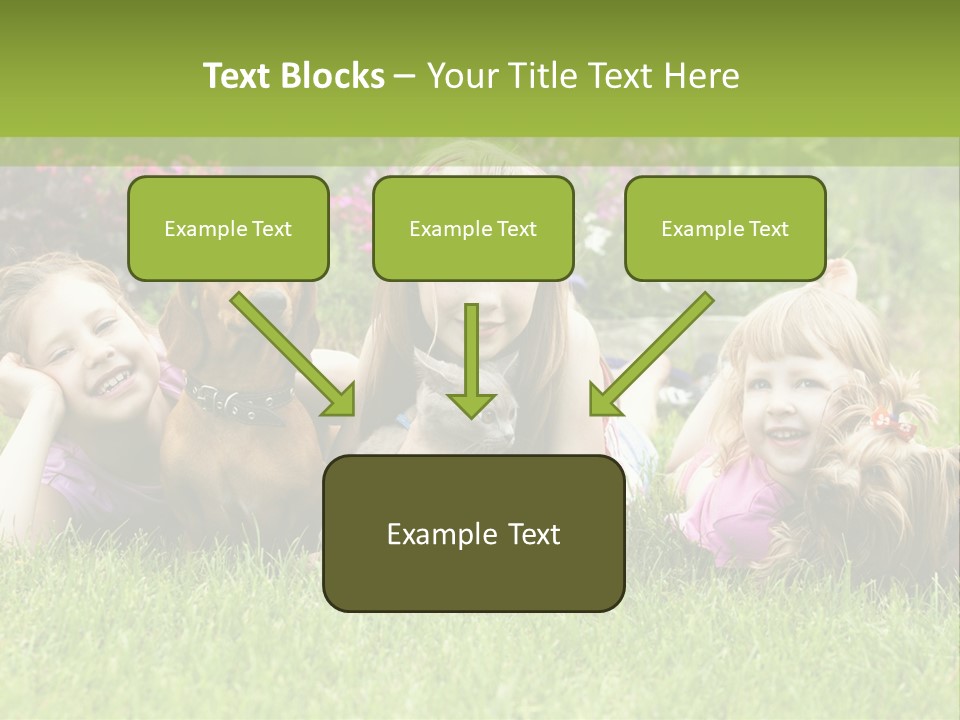 Text Blocks – Your Title Text Here

Example Text

Example Text

Example Text

Example Text